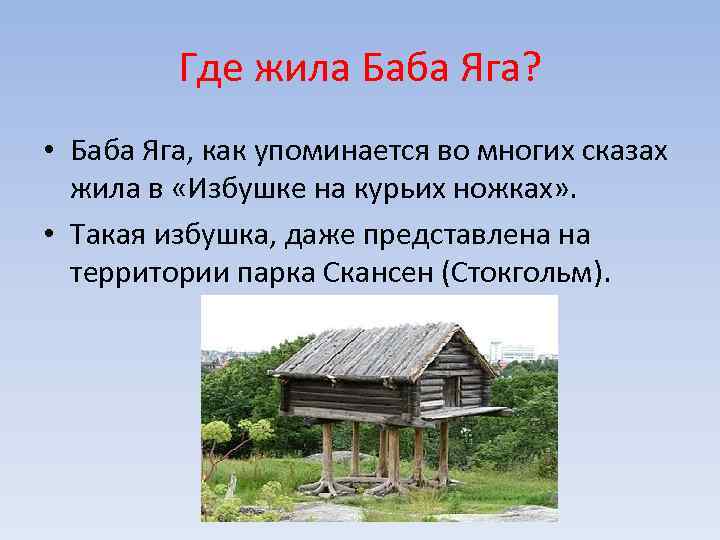 Где жила Баба Яга?

• Баба Яга, как упоминается во многих сказах жила в «Избушке на курьих ножках».

• Такая избушка, даже представлена на территории парка Скансен (Стокгольм).